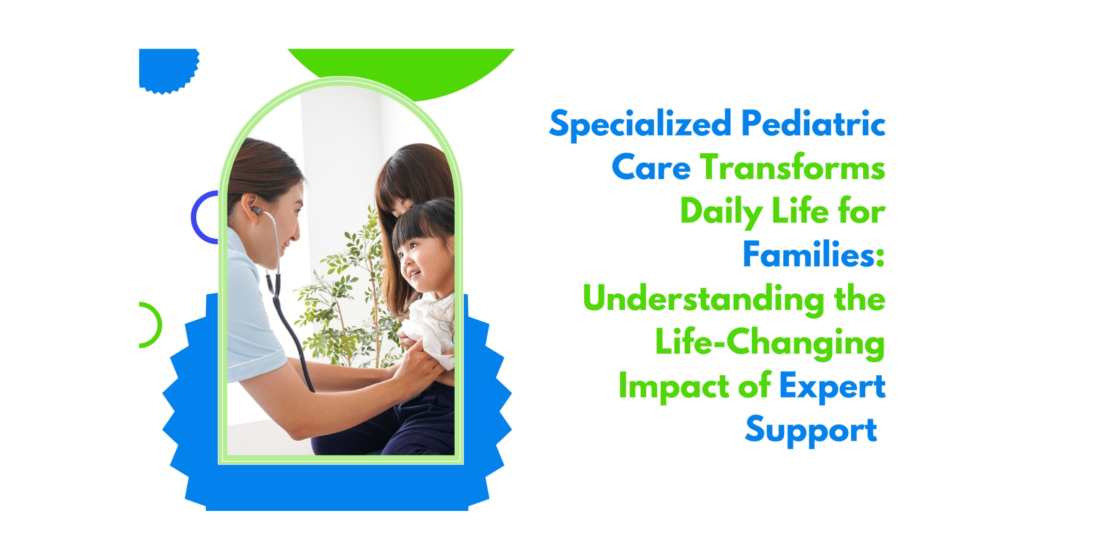 Specialized Pediatric Care Transforms Daily Life for Families: Understanding the Life-Changing Impact of Expert Support